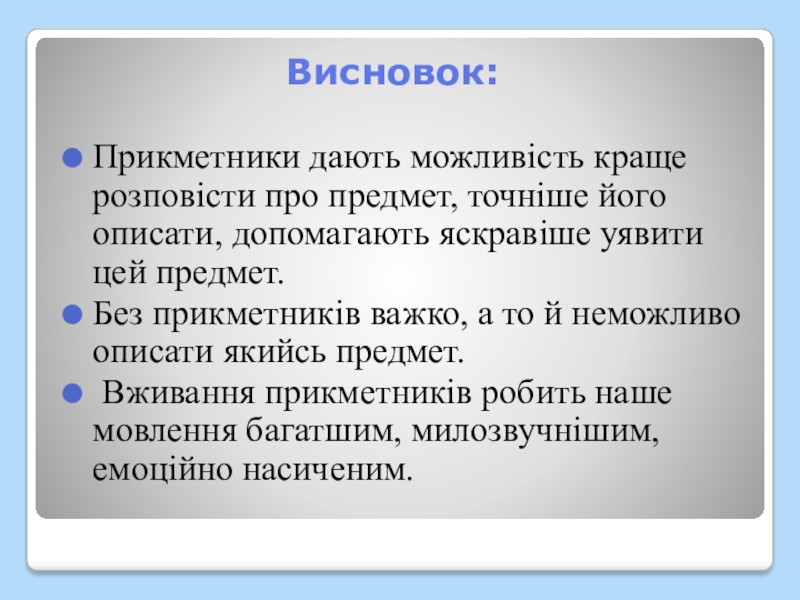 Висновок:

Прикметники дають можливість краще розповісти про предмет, точніше його описати, допомагають яскравіше уявити цей предмет.

Без прикметників важко, а то й неможливо описати якийсь предмет.

Вживання прикметників робить наше мовлення багатшим, милозвучнішим, емоційно насиченим.